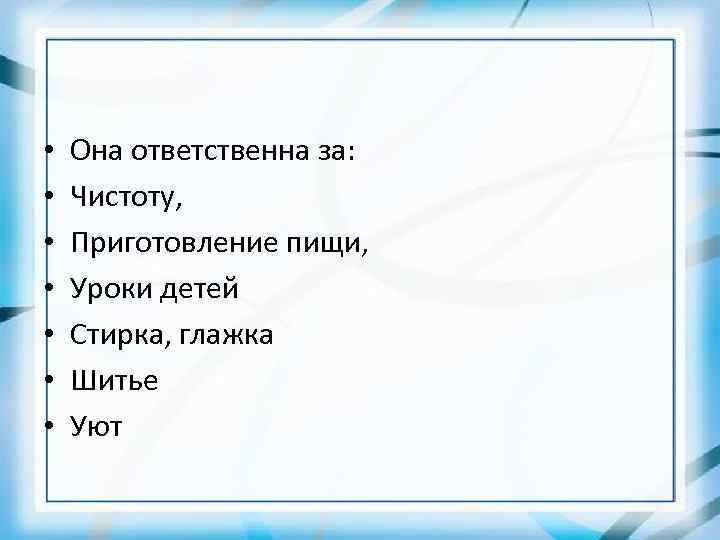 • Она ответственна за:
• Чистоту,
• Приготовление пищи,
• Уроки детей
• Стирка, глажка
• Шитье
• Уют